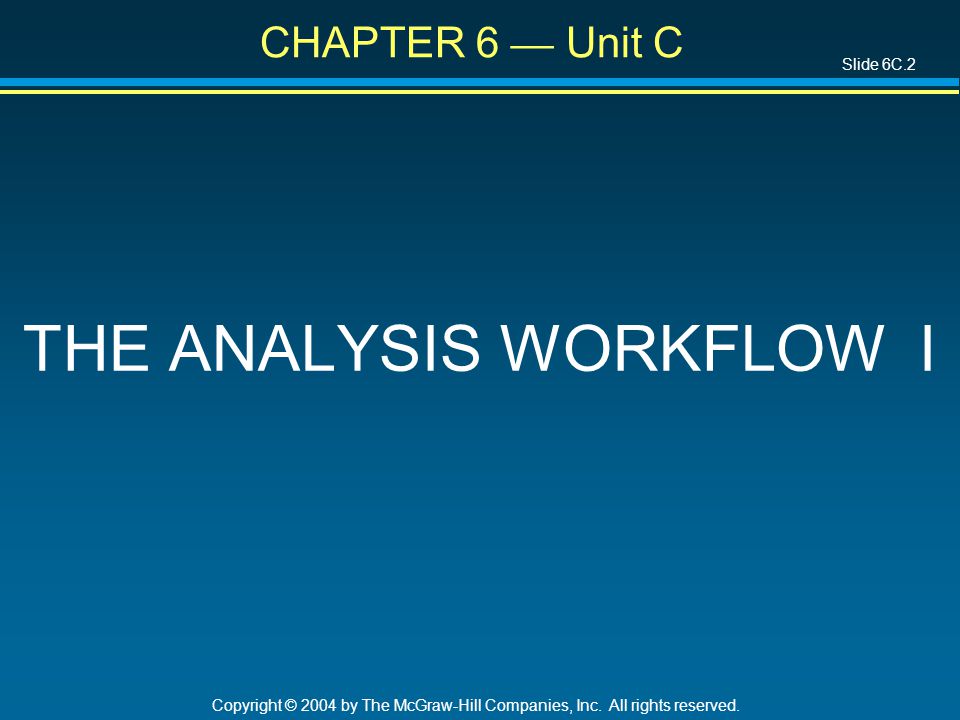 CHAPTER 6 — Unit C

Slide 6C.2

THE ANALYSIS WORKFLOW I

Copyright © 2004 by The McGraw-Hill Companies, Inc. All rights reserved.